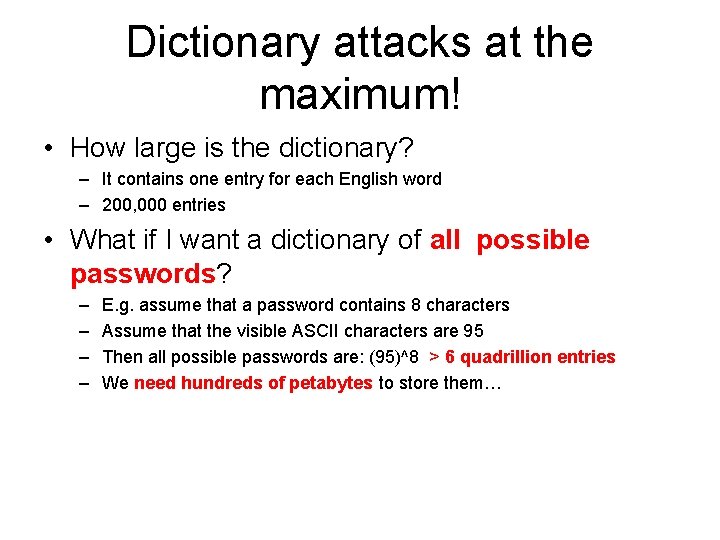 Dictionary attacks at the maximum!

• How large is the dictionary?
– It contains one entry for each English word
– 200,000 entries

• What if I want a dictionary of all possible passwords?
– E.g. assume that a password contains 8 characters
– Assume that the visible ASCII characters are 95
– Then all possible passwords are: (95)^8 > 6 quadrillion entries
– We need hundreds of petabytes to store them…